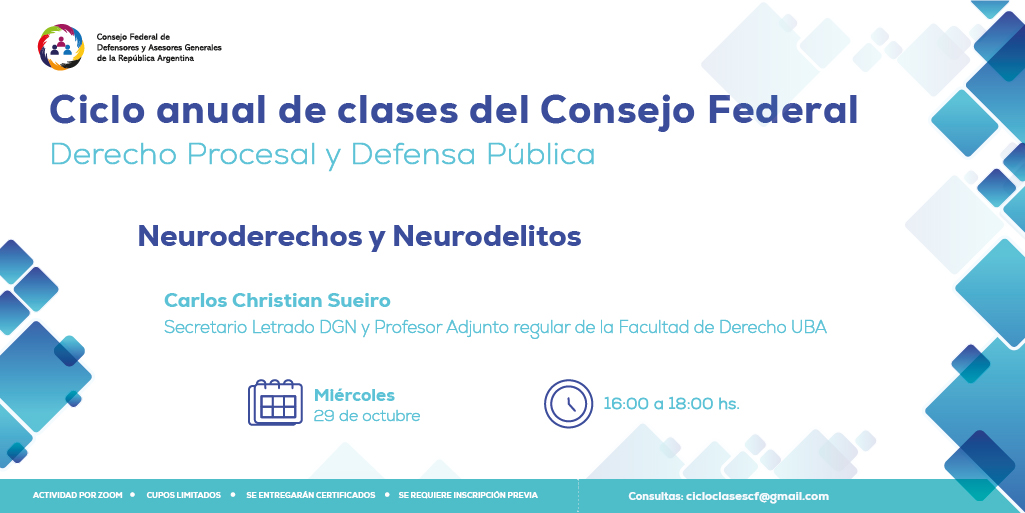 Consejo Federal de Defensores y Asesores Generales de la República Argentina

Ciclo anual de clases del Consejo Federal
Derecho Procesal y Defensa Pública

Neuroderechos y Neurodelitos

Carlos Christian Sueiro
Secretario Letrado DGN y Profesor Adjunto regular de la Facultad de Derecho UBA

Miércoles
29 de octubre

16:00 a 18:00 hs.

ACTIVIDAD POR ZOOM • CUPOS LIMITADOS • SE ENTREGARÁN CERTIFICADOS • SE REQUIERE INSCRIPCIÓN PREVIA

Consultas: cicloclasescf@gmail.com